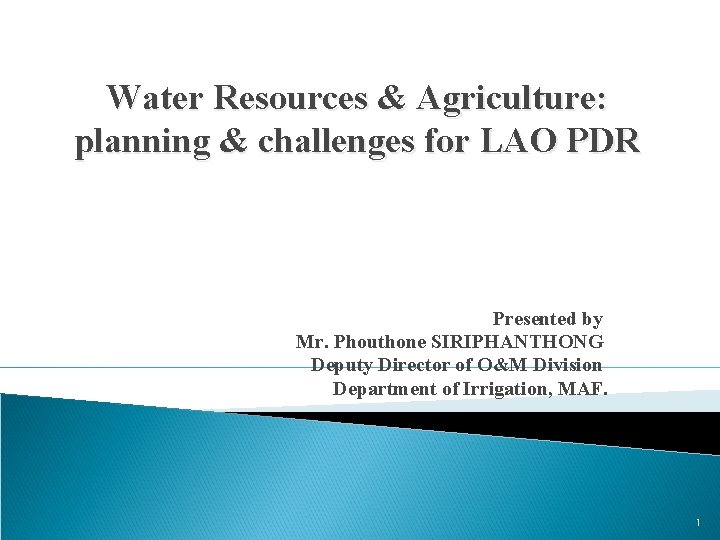 Water Resources & Agriculture: planning & challenges for LAO PDR

Presented by
Mr. Phouthone SIRIPHANTHONG
Deputy Director of O&M Division
Department of Irrigation, MAF.

1